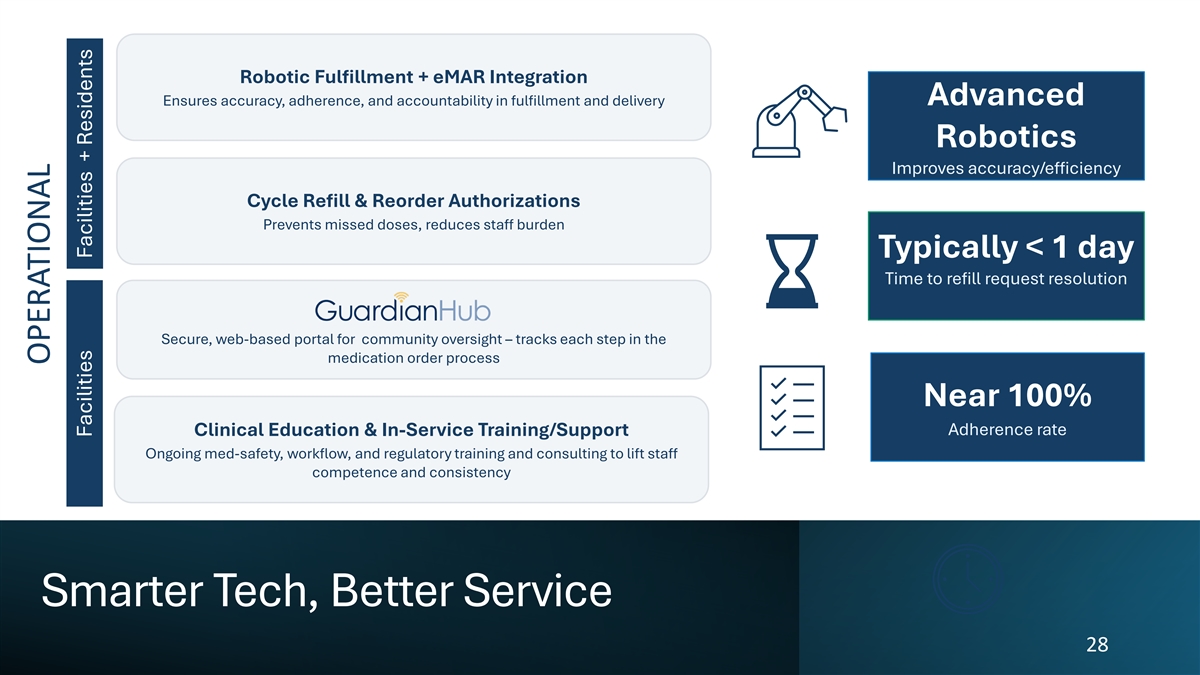 OPERATIONAL

Facilities + Residents

Robotic Fulfillment + eMAR Integration
Ensures accuracy, adherence, and accountability in fulfillment and delivery

Cycle Refill & Reorder Authorizations
Prevents missed doses, reduces staff burden

Facilities

GuardianHub
Secure, web-based portal for community oversight – tracks each step in the medication order process

Clinical Education & In-Service Training/Support
Ongoing med-safety, workflow, and regulatory training and consulting to lift staff competence and consistency

Advanced Robotics
Improves accuracy/efficiency

Typically < 1 day
Time to refill request resolution

Near 100%
Adherence rate

Smarter Tech, Better Service

28